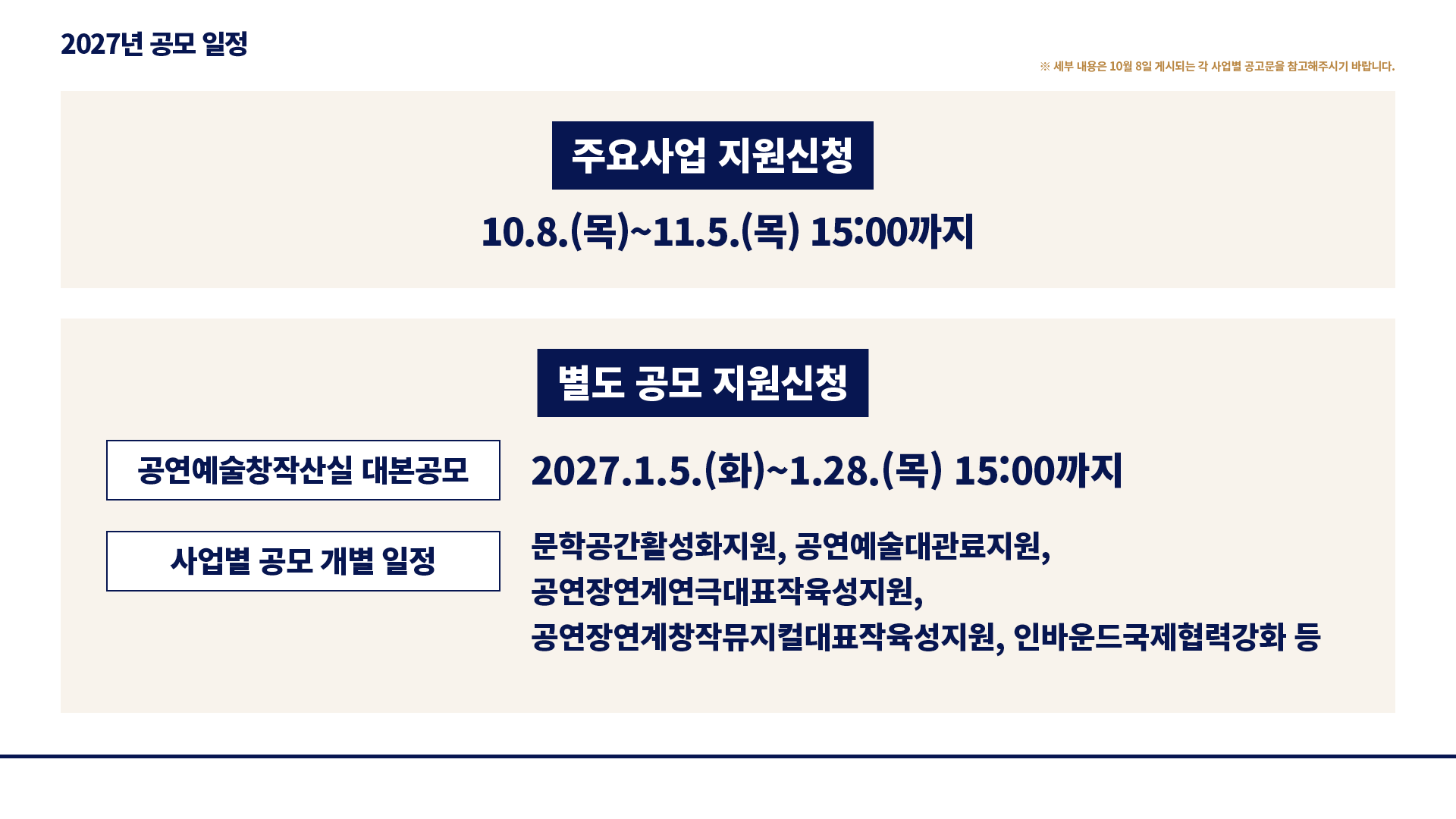 2027년 공모 일정

※ 세부 내용은 10월 8일 게시되는 각 사업별 공고문을 참고해주시기 바랍니다.

주요사업 지원신청

10.8.(목)~11.5.(목) 15:00까지

별도 공모 지원신청

공연예술창작산실 대본공모

2027.1.5.(화)~1.28.(목) 15:00까지

사업별 공모 개별 일정

문학공간활성화지원, 공연예술대관료지원, 공연장연계연극대표작육성지원, 공연장연계창작뮤지컬대표작육성지원, 인바운드국제협력강화 등